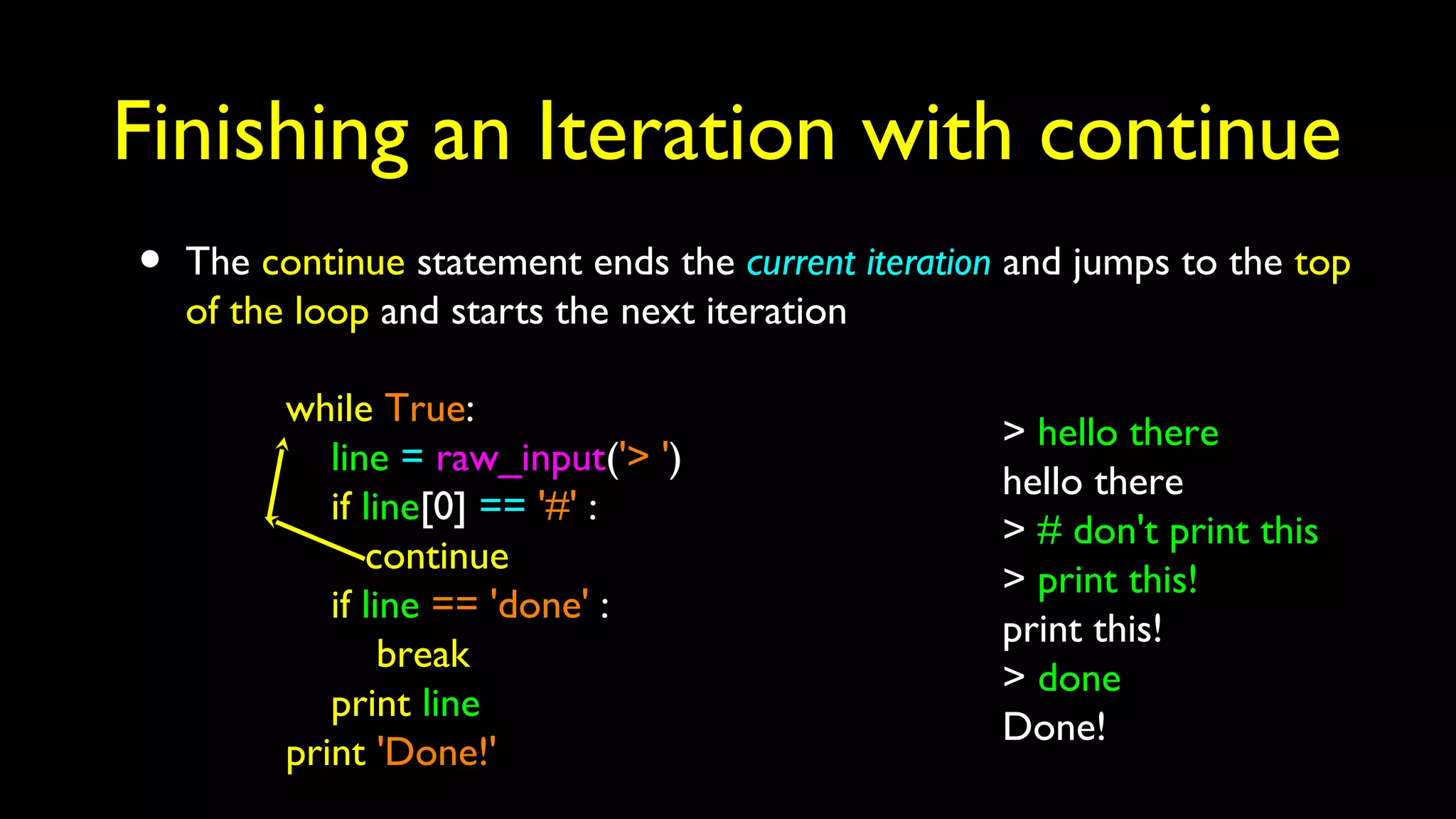 Finishing an Iteration with continue

• The continue statement ends the current iteration and jumps to the top of the loop and starts the next iteration

while True:
    line = raw_input('> ')
    if line[0] == '#' :
        continue
    if line == 'done' :
        break
    print line
print 'Done!'

> hello there
hello there
> # don't print this
> print this!
print this!
> done
Done!